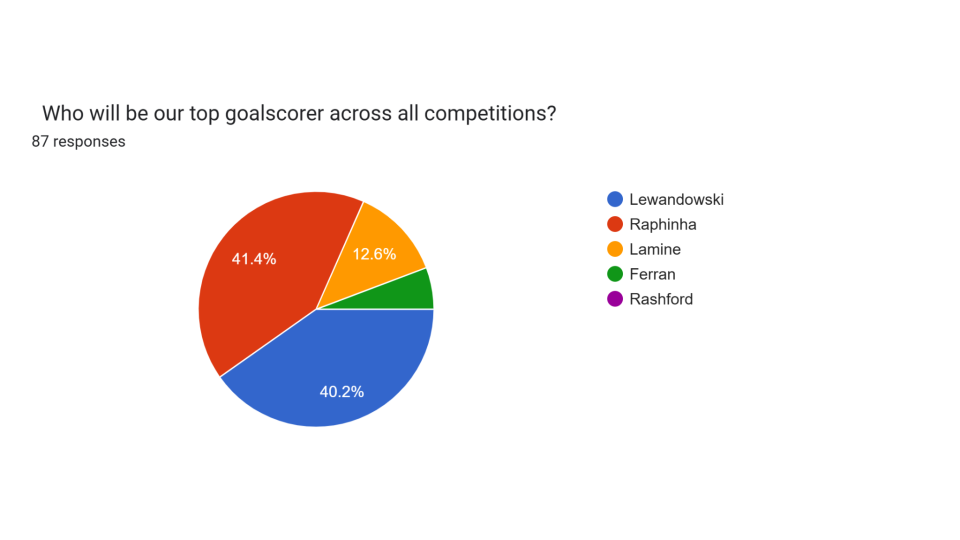 Who will be our top goalscorer across all competitions?
87 responses

41.4%
12.6%
40.2%

Lewandowski
Raphinha
Lamine
Ferran
Rashford